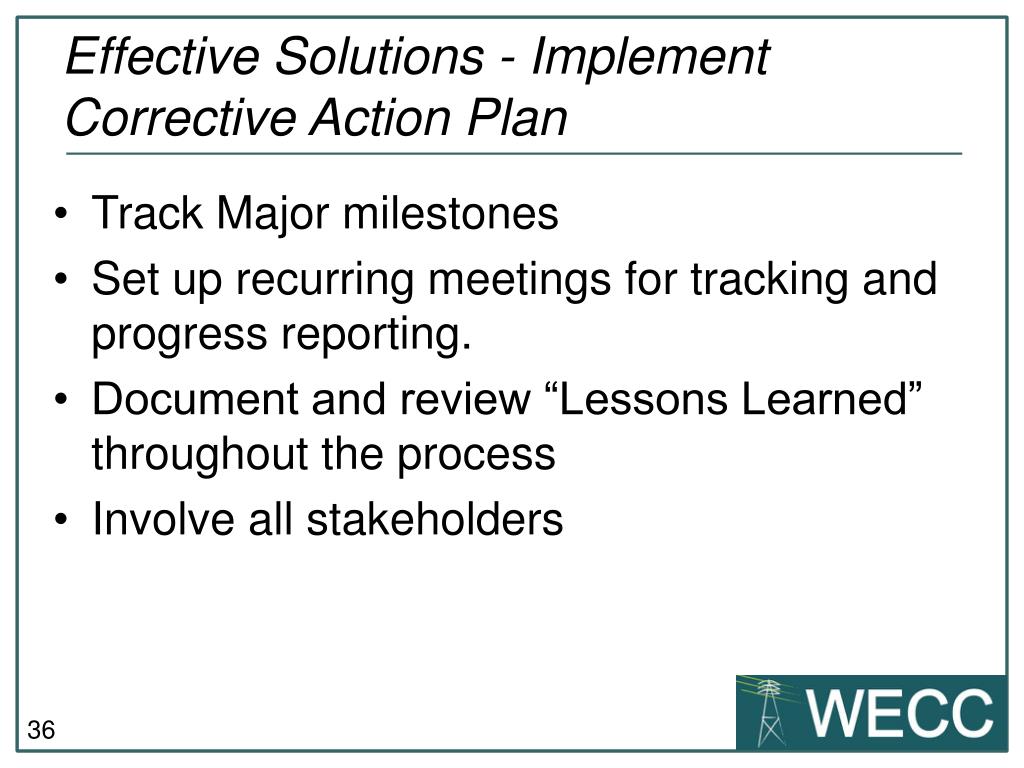 Effective Solutions - Implement Corrective Action Plan

• Track Major milestones
• Set up recurring meetings for tracking and progress reporting.
• Document and review “Lessons Learned” throughout the process
• Involve all stakeholders

36

WECC